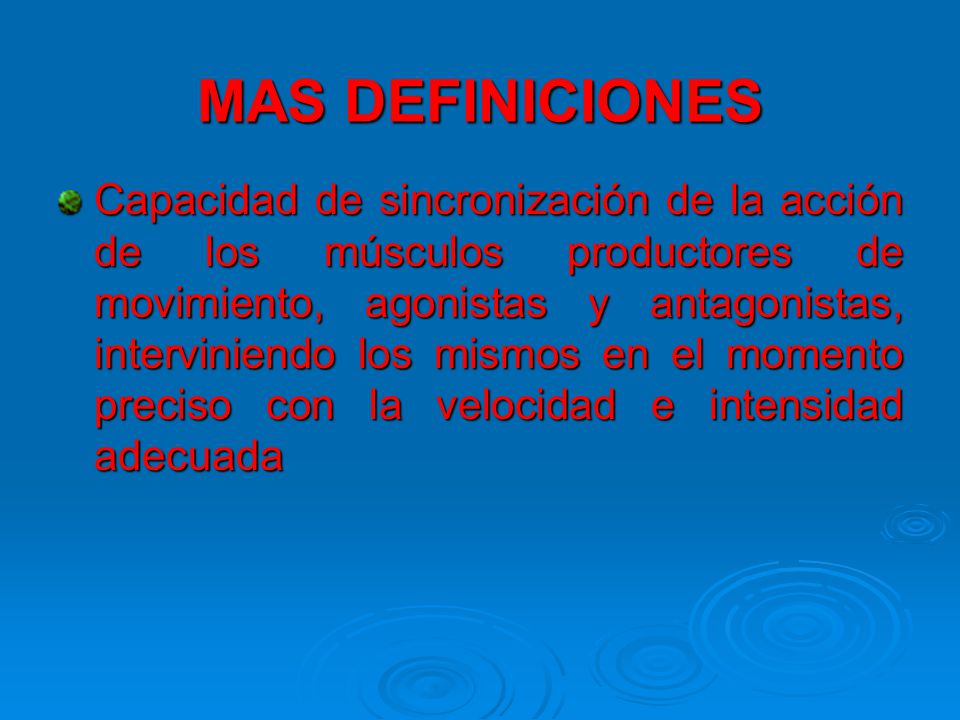 MAS DEFINICIONES

Capacidad de sincronización de la acción de los músculos productores de movimiento, agonistas y antagonistas, interviniendo los mismos en el momento preciso con la velocidad e intensidad adecuada